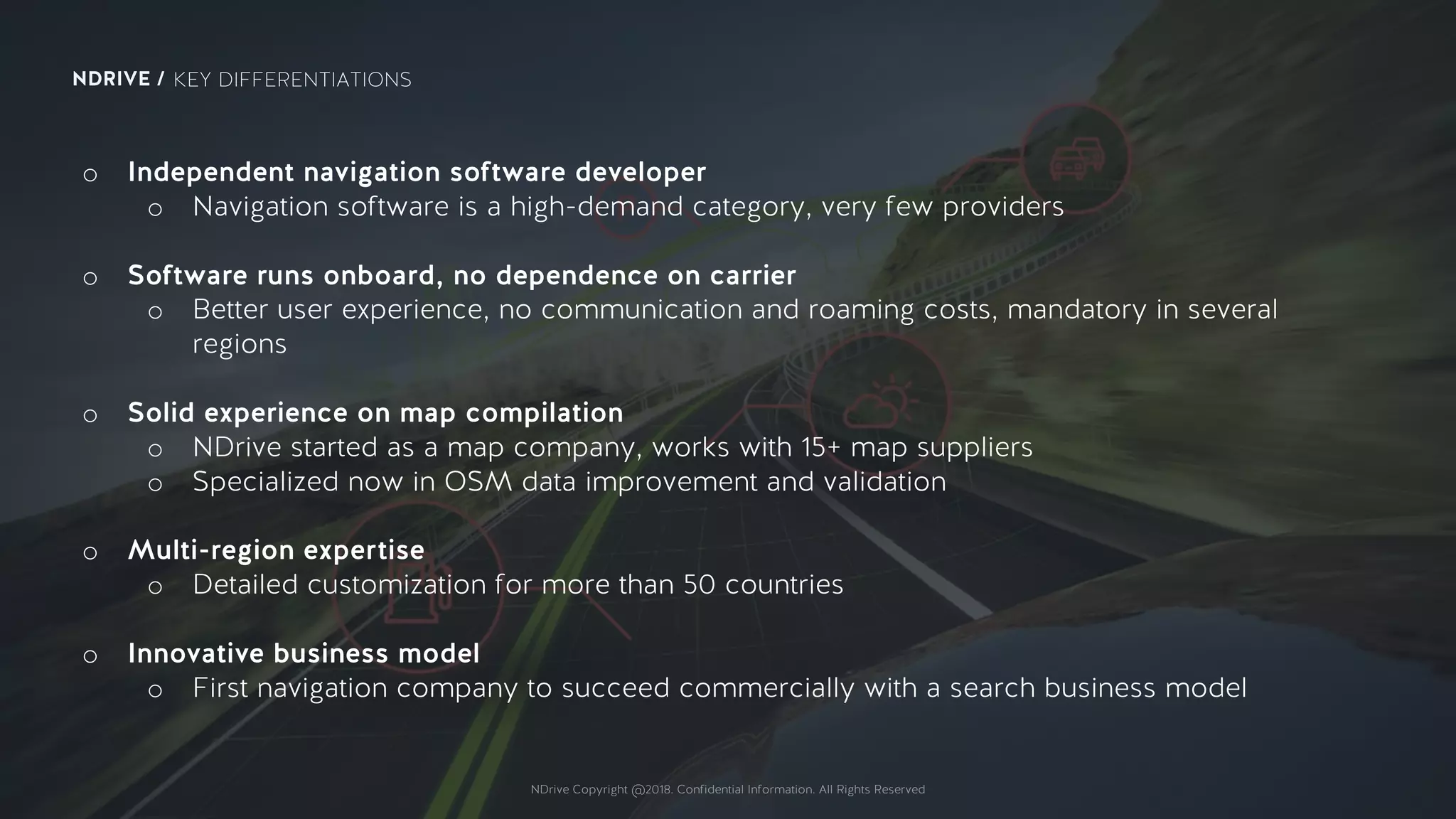 NDRIVE / KEY DIFFERENTIATIONS

o Independent navigation software developer
  o Navigation software is a high-demand category, very few providers

o Software runs onboard, no dependence on carrier
  o Better user experience, no communication and roaming costs, mandatory in several regions

o Solid experience on map compilation
  o NDrive started as a map company, works with 15+ map suppliers
  o Specialized now in OSM data improvement and validation

o Multi-region expertise
  o Detailed customization for more than 50 countries

o Innovative business model
  o First navigation company to succeed commercially with a search business model

NDrive Copyright @2018. Confidential Information. All Rights Reserved